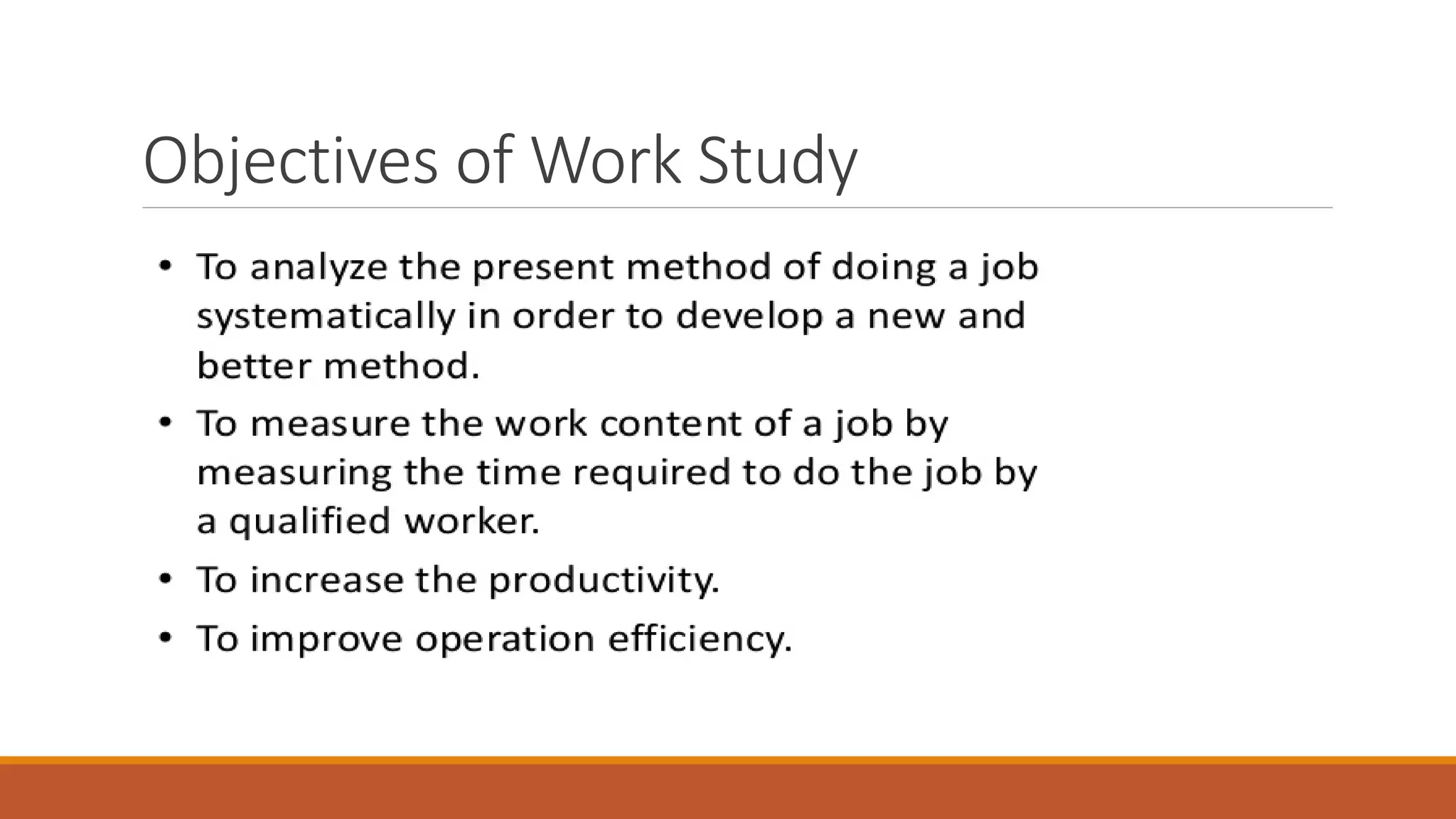 Objectives of Work Study

• To analyze the present method of doing a job systematically in order to develop a new and better method.

• To measure the work content of a job by measuring the time required to do the job by a qualified worker.

• To increase the productivity.

• To improve operation efficiency.